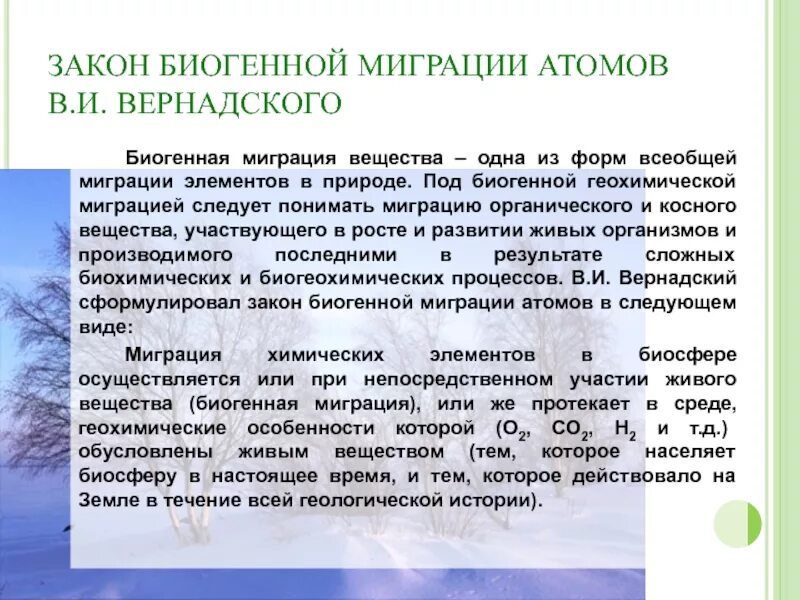 ЗАКОН БИОГЕННОЙ МИГРАЦИИ АТОМОВ В.И. ВЕРНАДСКОГО

Биогенная миграция вещества – одна из форм всеобщей миграции элементов в природе. Под биогенной геохимической миграцией следует понимать миграцию органического и косного вещества, участвующего в росте и развитии живых организмов и производимого последними в результате сложных биохимических и биогеохимических процессов. В.И. Вернадский сформулировал закон биогенной миграции атомов в следующем виде:

Миграция химических элементов в биосфере осуществляется или при непосредственном участии живого вещества (биогенная миграция), или же протекает в среде, геохимические особенности которой ($O_2$, $CO_2$, $H_2$ и т.д.) обусловлены живым веществом (тем, которое населяет биосферу в настоящее время, и тем, которое действовало на Земле в течение всей геологической истории).